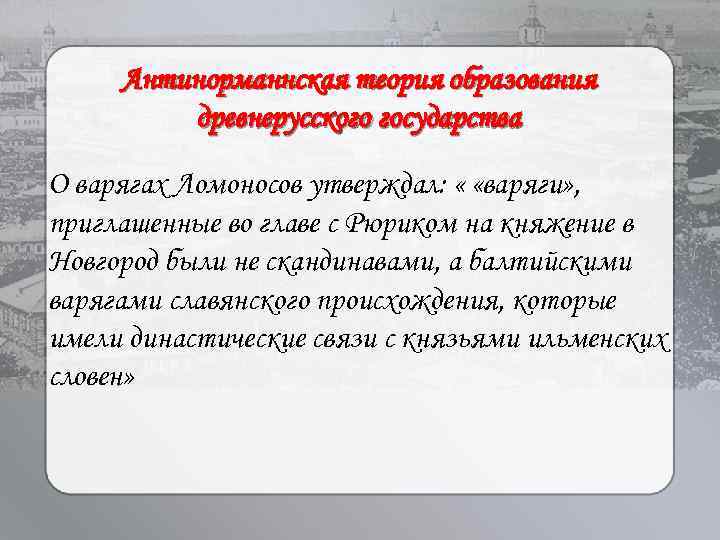 Антинорманнская теория образования древнерусского государства

О варягах Ломоносов утверждал: « «варяги», приглашенные во главе с Рюриком на княжение в Новгород были не скандинавами, а балтийскими варягами славянского происхождения, которые имели династические связи с князьями ильменских словен»